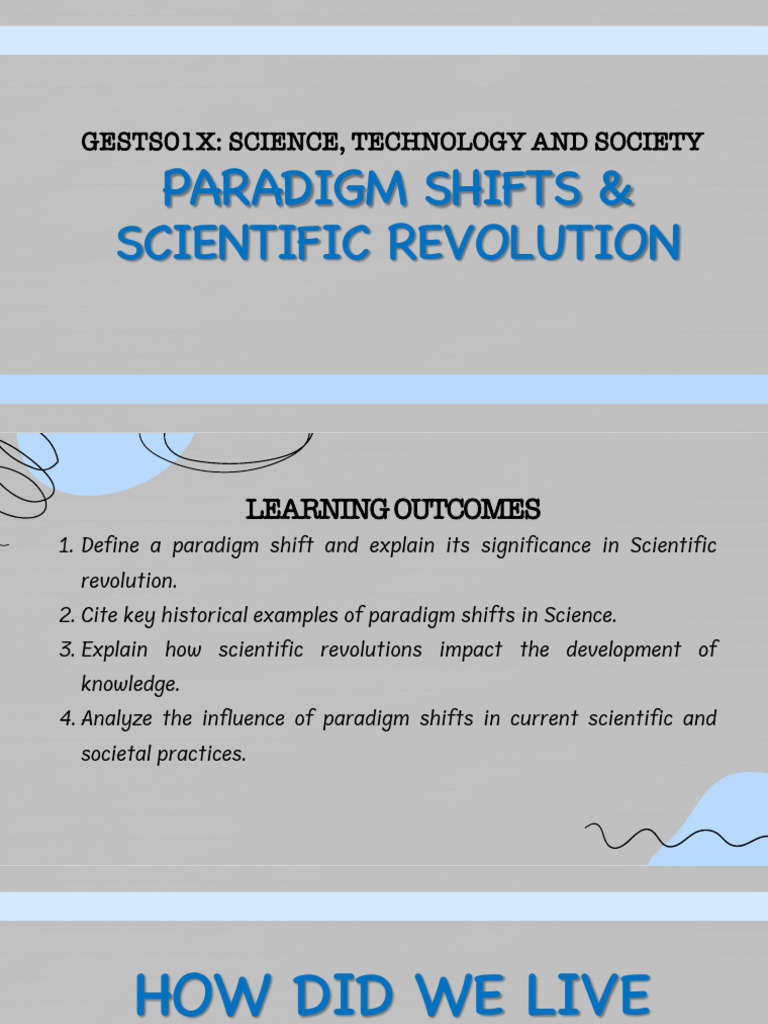 GESTS01X: SCIENCE, TECHNOLOGY AND SOCIETY

PARADIGM SHIFTS & SCIENTIFIC REVOLUTION

LEARNING OUTCOMES

1. Define a paradigm shift and explain its significance in Scientific revolution.
2. Cite key historical examples of paradigm shifts in Science.
3. Explain how scientific revolutions impact the development of knowledge.
4. Analyze the influence of paradigm shifts in current scientific and societal practices.

HOW DID WE LIVE